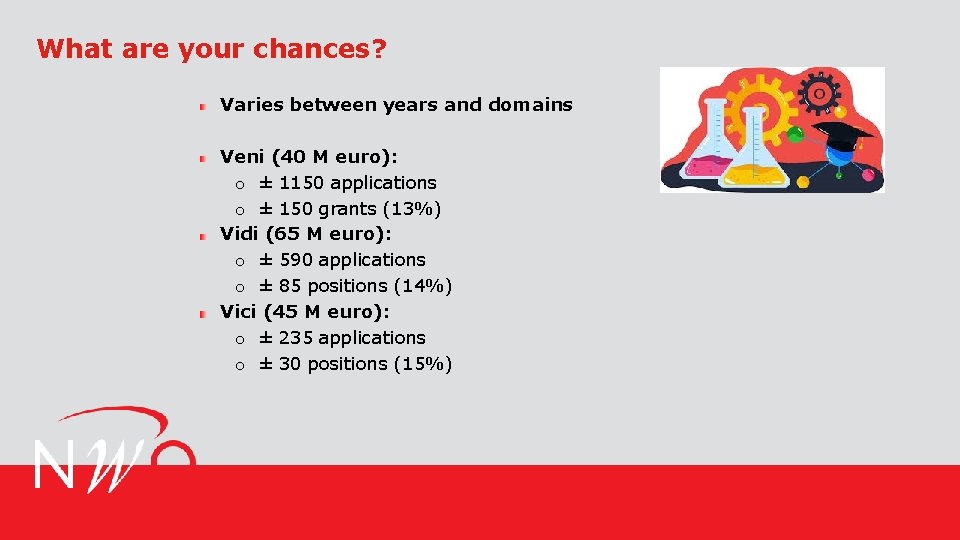 What are your chances?

Varies between years and domains

Veni (40 M euro):
o ± 1150 applications
o ± 150 grants (13%)
Vidi (65 M euro):
o ± 590 applications
o ± 85 positions (14%)
Vici (45 M euro):
o ± 235 applications
o ± 30 positions (15%)

NWO